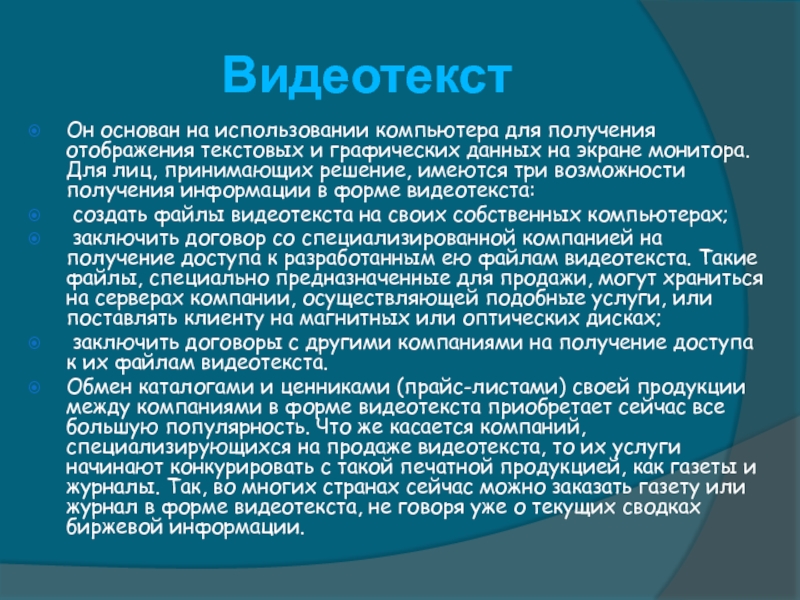 Видеотекст

Он основан на использовании компьютера для получения отображения текстовых и графических данных на экране монитора. Для лиц, принимающих решение, имеются три возможности получения информации в форме видеотекста:

создать файлы видеотекста на своих собственных компьютерах;

заключить договор со специализированной компанией на получение доступа к разработанным ею файлам видеотекста. Такие файлы, специально предназначенные для продажи, могут храниться на серверах компании, осуществляющей подобные услуги, или поставлять клиенту на магнитных или оптических дисках;

заключить договоры с другими компаниями на получение доступа к их файлам видеотекста.

Обмен каталогами и ценниками (прайс-листами) своей продукции между компаниями в форме видеотекста приобретает сейчас все большую популярность. Что же касается компаний, специализирующихся на продаже видеотекста, то их услуги начинают конкурировать с такой печатной продукцией, как газеты и журналы. Так, во многих странах сейчас можно заказать газету или журнал в форме видеотекста, не говоря уже о текущих сводках биржевой информации.